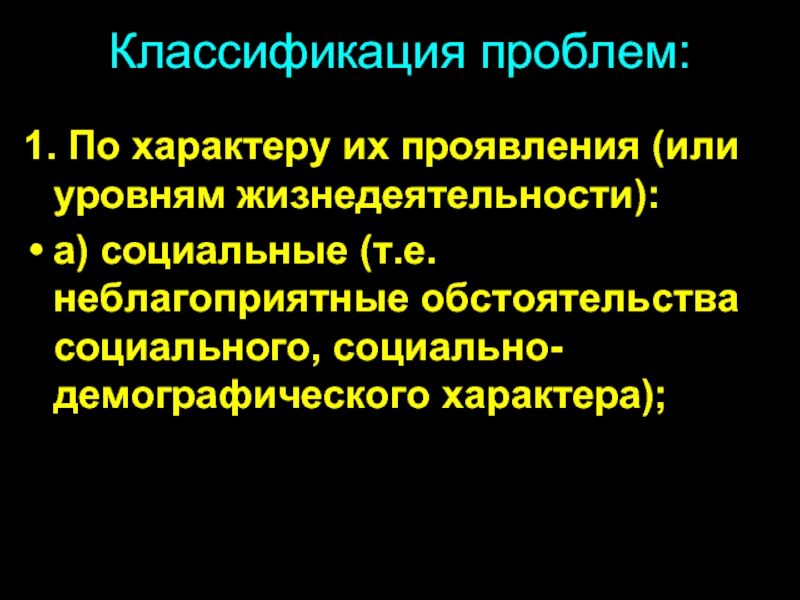 Классификация проблем:

1. По характеру их проявления (или уровням жизнедеятельности):

• а) социальные (т.е. неблагоприятные обстоятельства социального, социально-демографического характера);